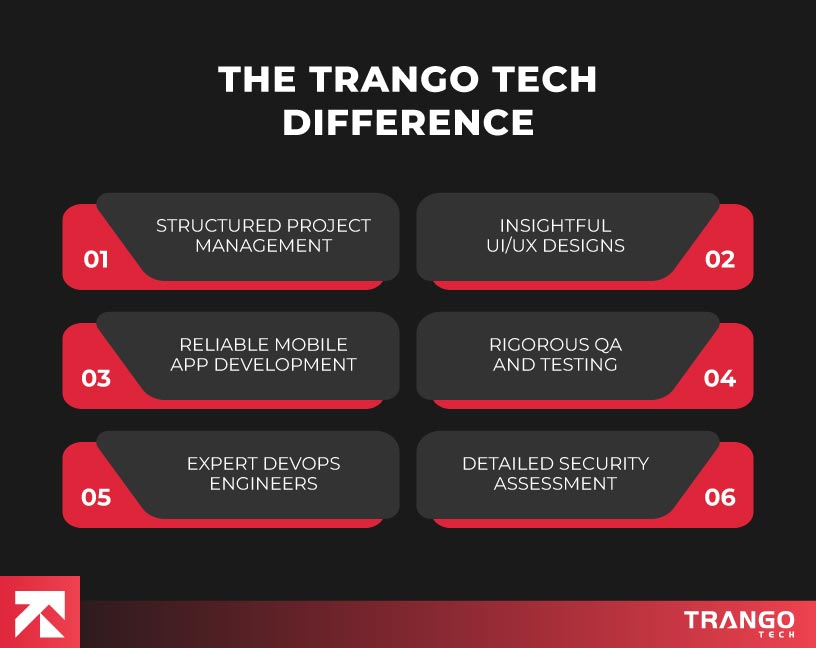 THE TRANGO TECH DIFFERENCE

01
STRUCTURED PROJECT MANAGEMENT

INSIGHTFUL UI/UX DESIGNS
02

03
RELIABLE MOBILE APP DEVELOPMENT

RIGOROUS QA AND TESTING
04

05
EXPERT DEVOPS ENGINEERS

DETAILED SECURITY ASSESSMENT
06

TRANGO TECH